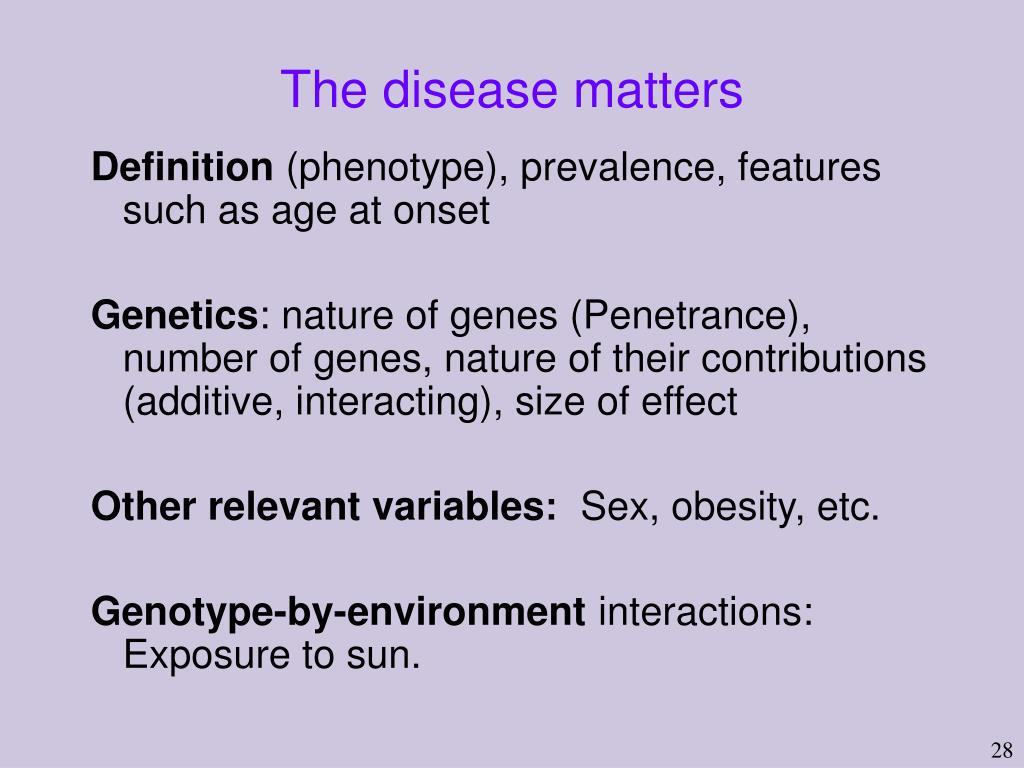 The disease matters

Definition (phenotype), prevalence, features such as age at onset

Genetics: nature of genes (Penetrance), number of genes, nature of their contributions (additive, interacting), size of effect

Other relevant variables: Sex, obesity, etc.

Genotype-by-environment interactions: Exposure to sun.

28